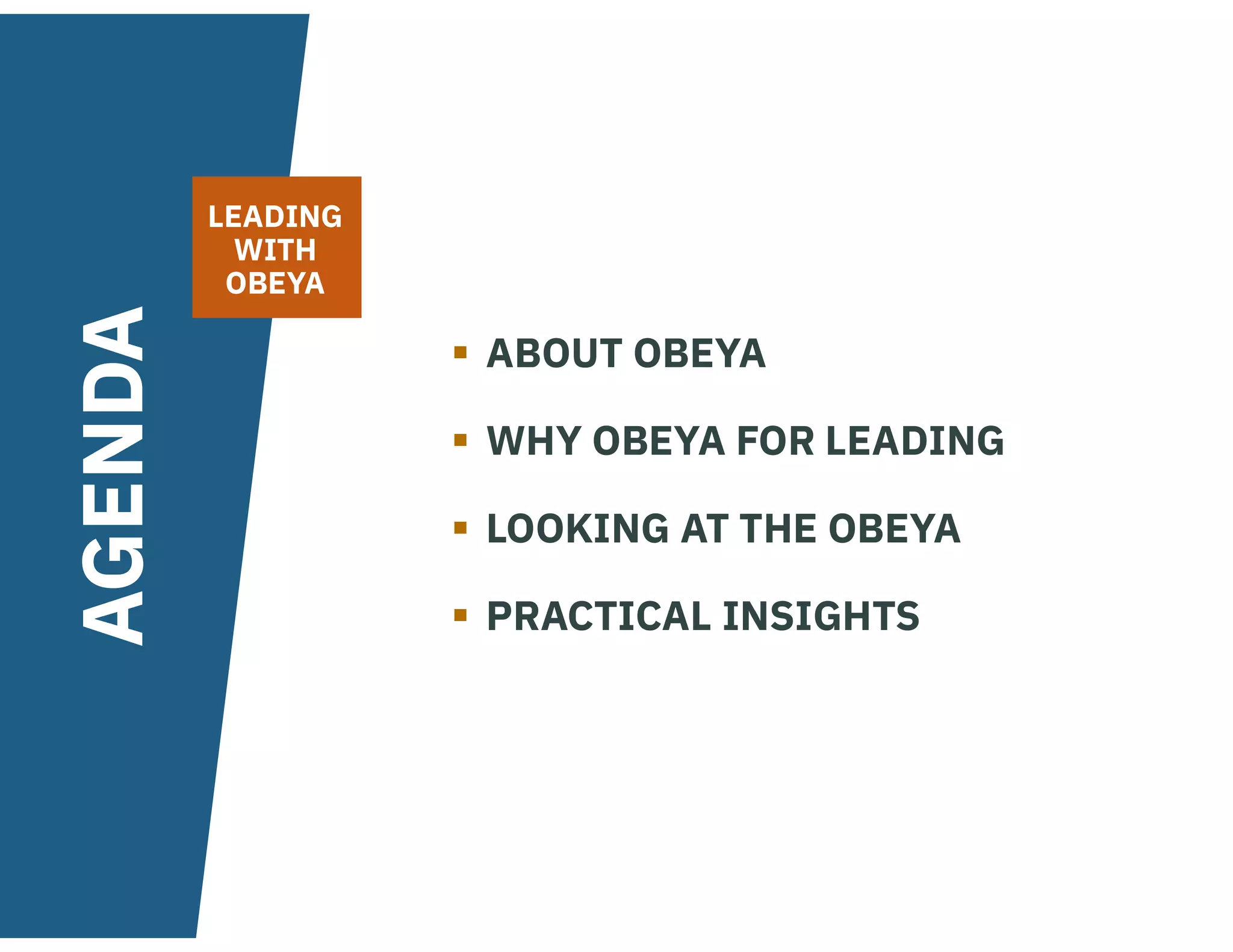 AGENDA

LEADING WITH OBEYA

▪ ABOUT OBEYA
▪ WHY OBEYA FOR LEADING
▪ LOOKING AT THE OBEYA
▪ PRACTICAL INSIGHTS